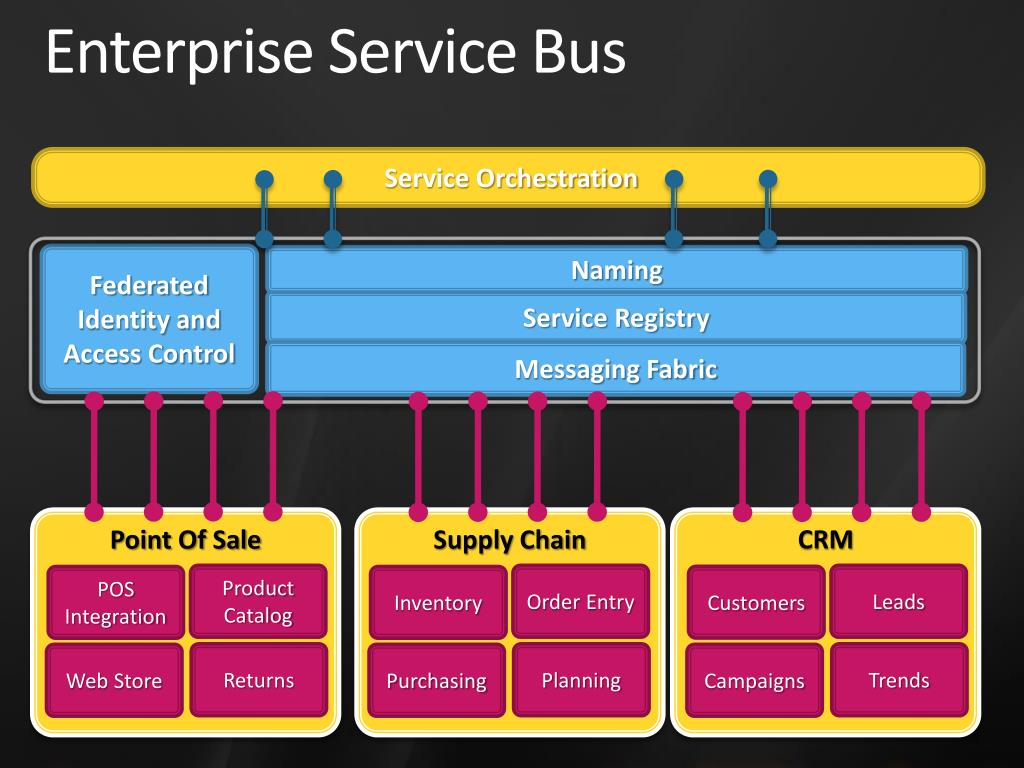 Enterprise Service Bus

Service Orchestration

Federated Identity and Access Control

Naming

Service Registry

Messaging Fabric

Point Of Sale

POS Integration

Product Catalog

Web Store

Returns

Supply Chain

Inventory

Order Entry

Purchasing

Planning

CRM

Customers

Leads

Campaigns

Trends